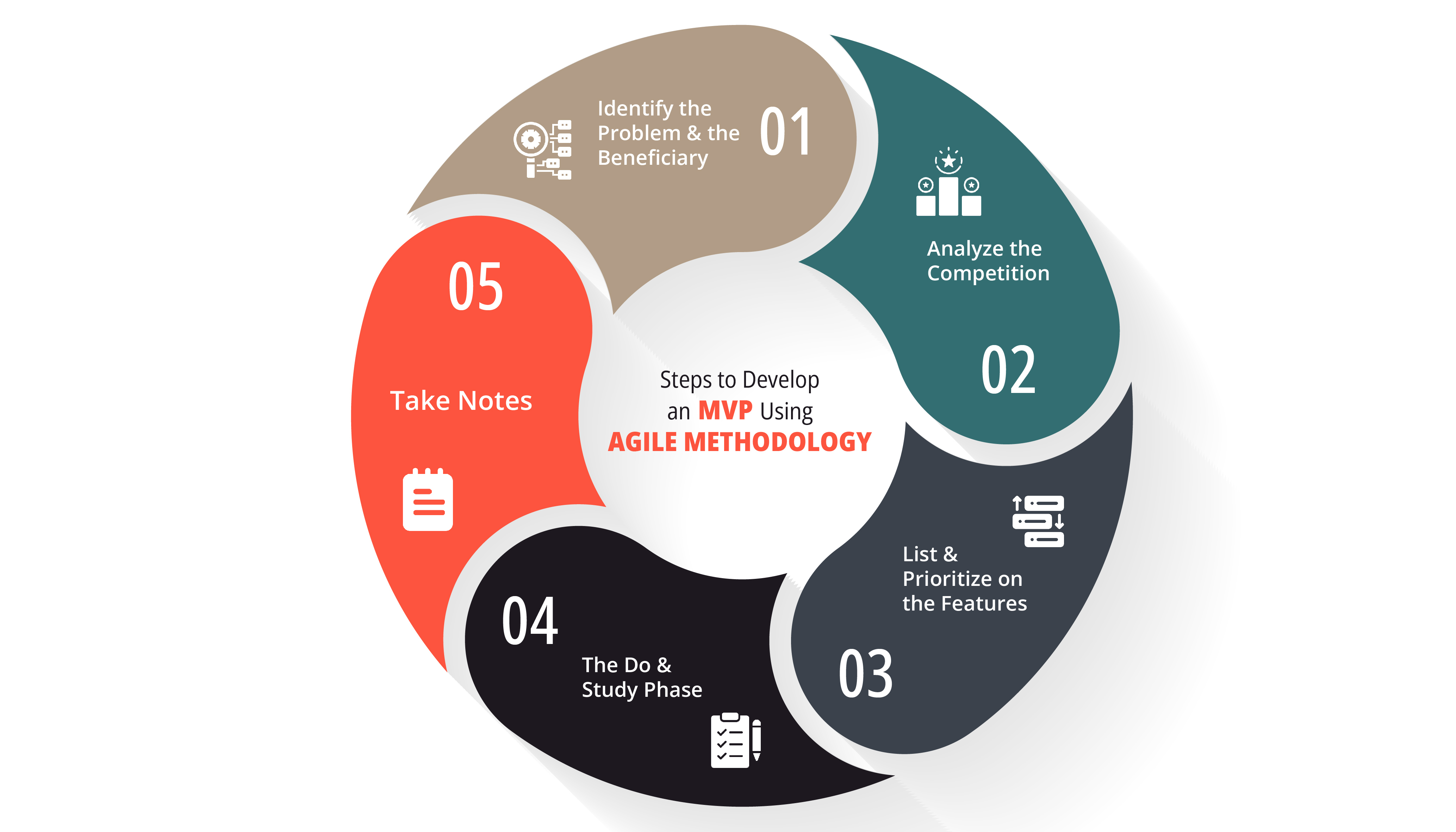 Steps to Develop an MVP Using AGILE METHODOLOGY

Identify the Problem & the Beneficiary 01

Analyze the Competition

02

List & Prioritize on the Features

03

04

The Do & Study Phase

05

Take Notes